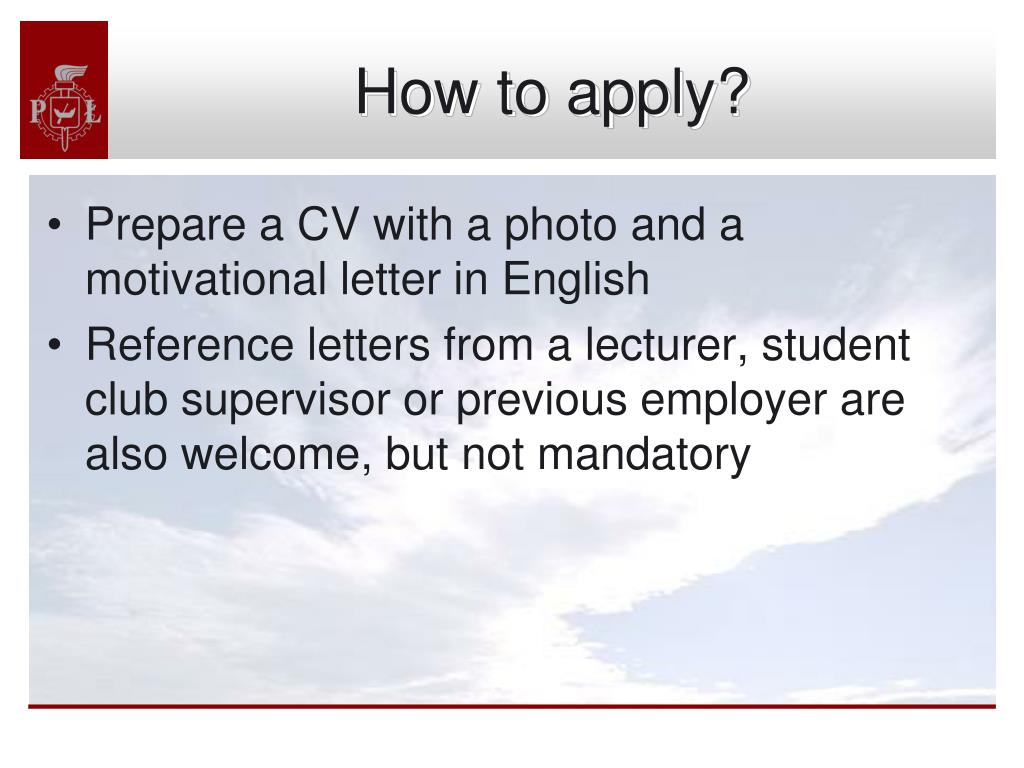 P Ł

How to apply?

• Prepare a CV with a photo and a motivational letter in English
• Reference letters from a lecturer, student club supervisor or previous employer are also welcome, but not mandatory